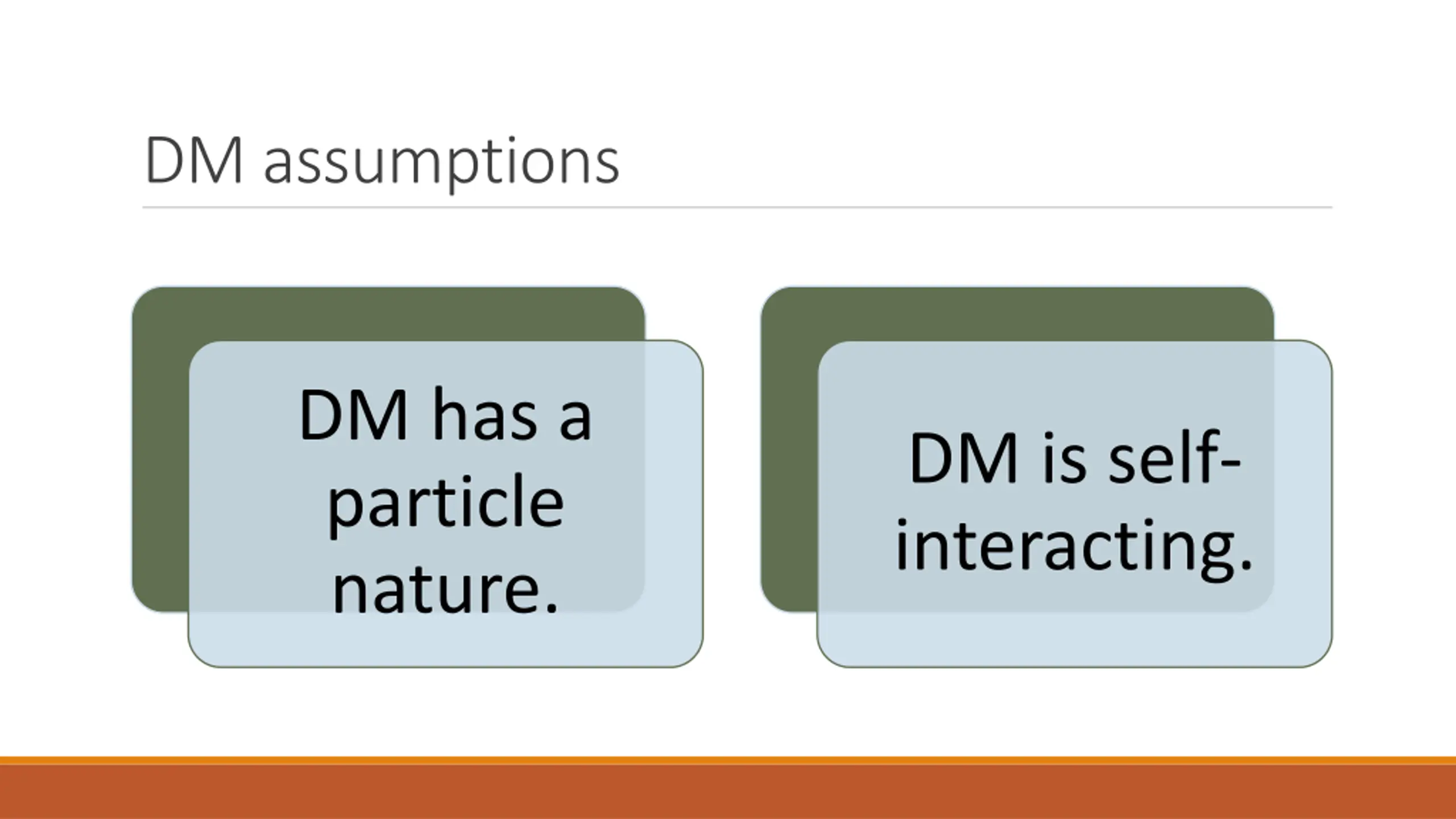 DM assumptions

DM has a particle nature.

DM is self-interacting.